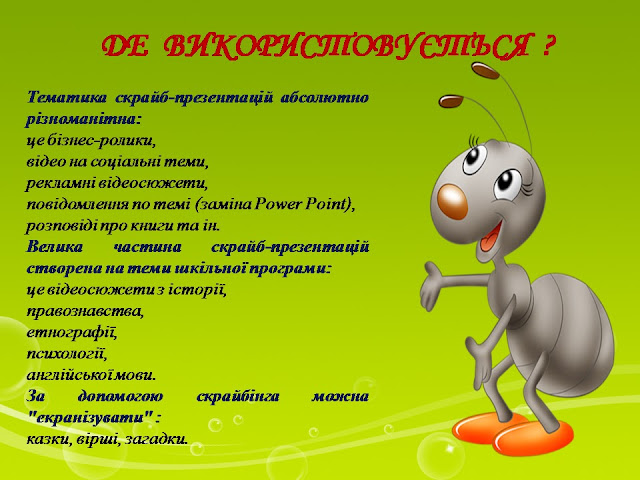 ДЕ ВИКОРИСТОВУЄТЬСЯ ?

Тематика скрайб-презентацій абсолютно різноманітна:
це бізнес-ролики,
відео на соціальні теми,
рекламні відеосюжети,
повідомлення по темі (заміна Power Point),
розповіді про книги та ін.
Велика частина скрайб-презентацій створена на теми шкільної програми:
це відеосюжети з історії,
правознавства,
етнографії,
психології,
англійської мови.
За допомогою скрайбінга можна "екранізувати" :
казки, вірші, загадки.